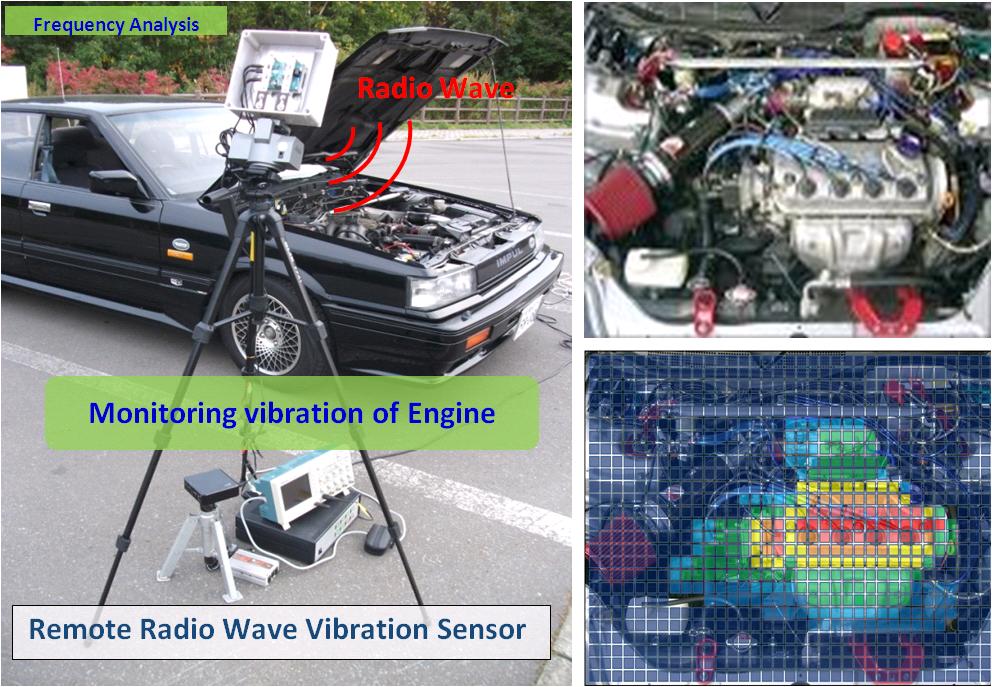 Frequency Analysis

Radio Wave

IMPUL

Monitoring vibration of Engine

Remote Radio Wave Vibration Sensor